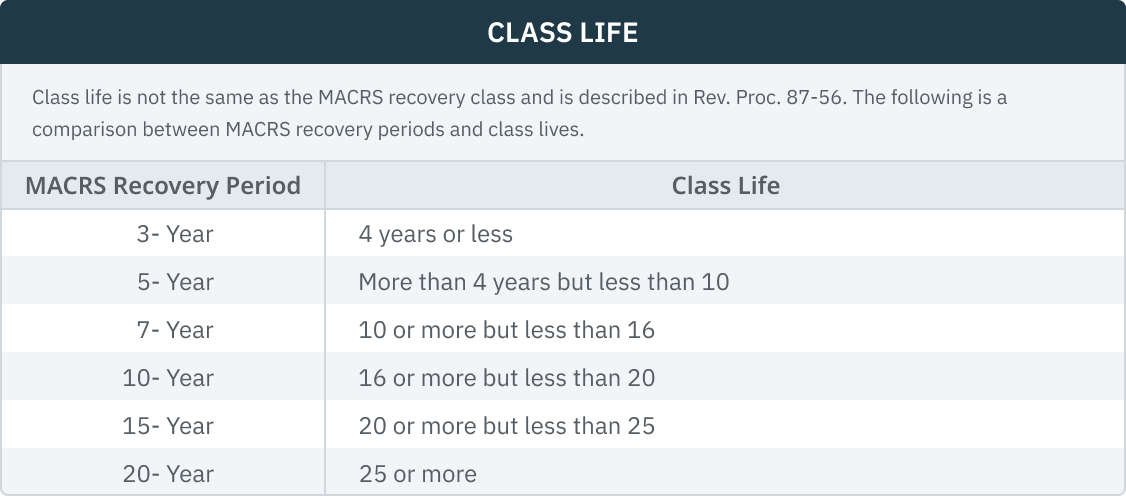 CLASS LIFE

Class life is not the same as the MACRS recovery class and is described in Rev. Proc. 87-56. The following is a comparison between MACRS recovery periods and class lives.

| MACRS Recovery Period | Class Life |
|---|---|
| 3- Year | 4 years or less |
| 5- Year | More than 4 years but less than 10 |
| 7- Year | 10 or more but less than 16 |
| 10- Year | 16 or more but less than 20 |
| 15- Year | 20 or more but less than 25 |
| 20- Year | 25 or more |